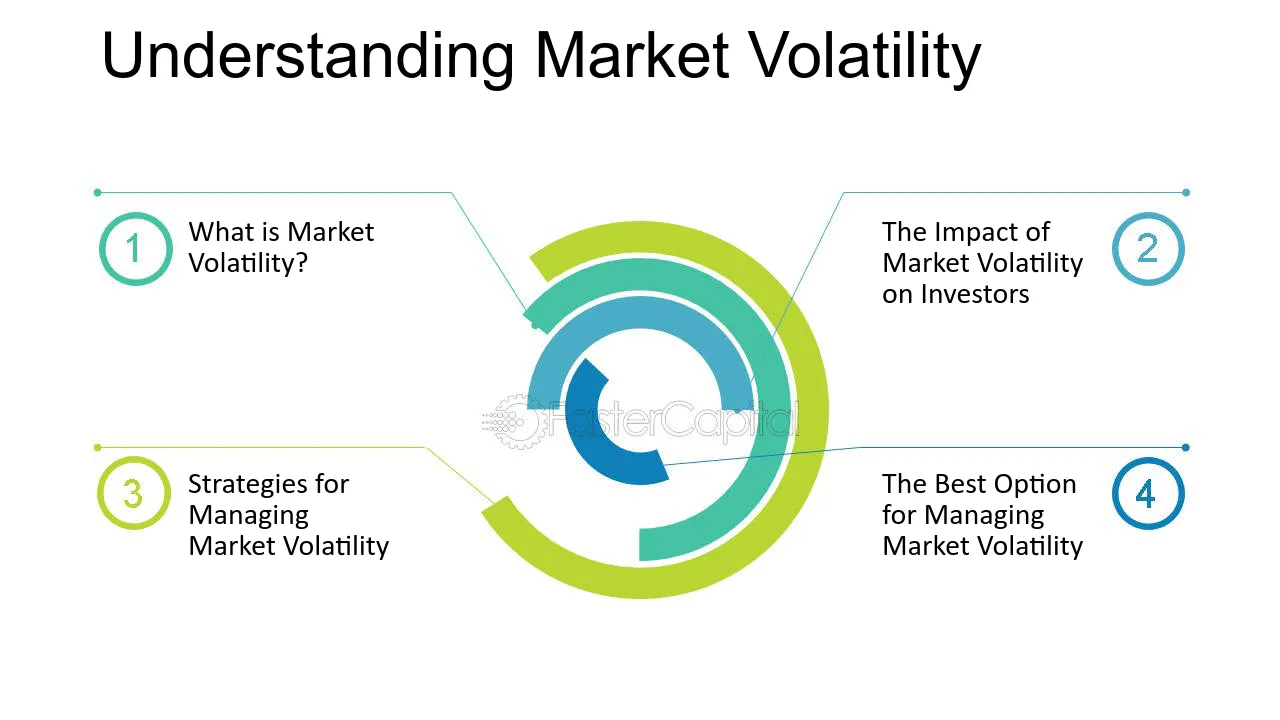 Understanding Market Volatility

1
What is Market Volatility?

2
The Impact of Market Volatility on Investors

3
Strategies for Managing Market Volatility

4
The Best Option for Managing Market Volatility

FasterCapital